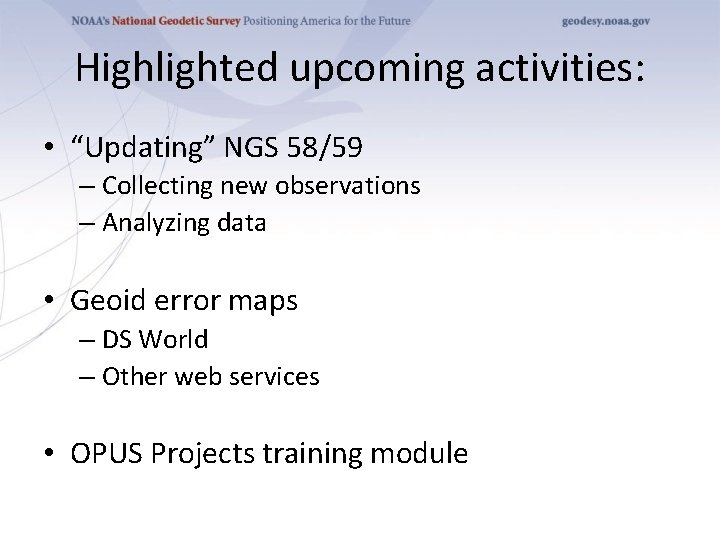 NOAA's National Geodetic Survey Positioning America for the Future geodesy.noaa.gov

Highlighted upcoming activities:

• "Updating" NGS 58/59
– Collecting new observations
– Analyzing data

• Geoid error maps
– DS World
– Other web services

• OPUS Projects training module